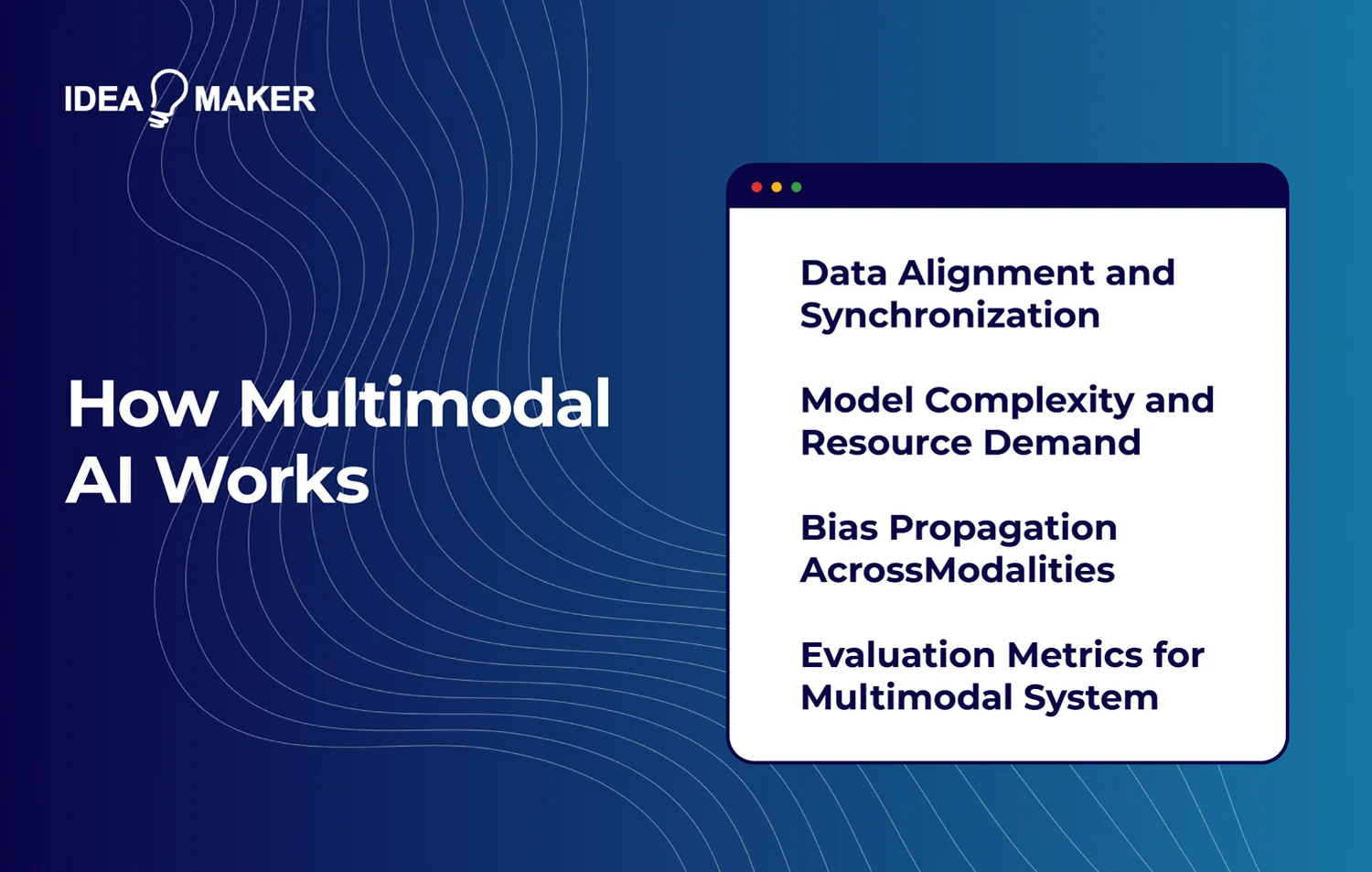 IDEA MAKER

How Multimodal AI Works

Data Alignment and Synchronization

Model Complexity and Resource Demand

Bias Propagation AcrossModalities

Evaluation Metrics for Multimodal System